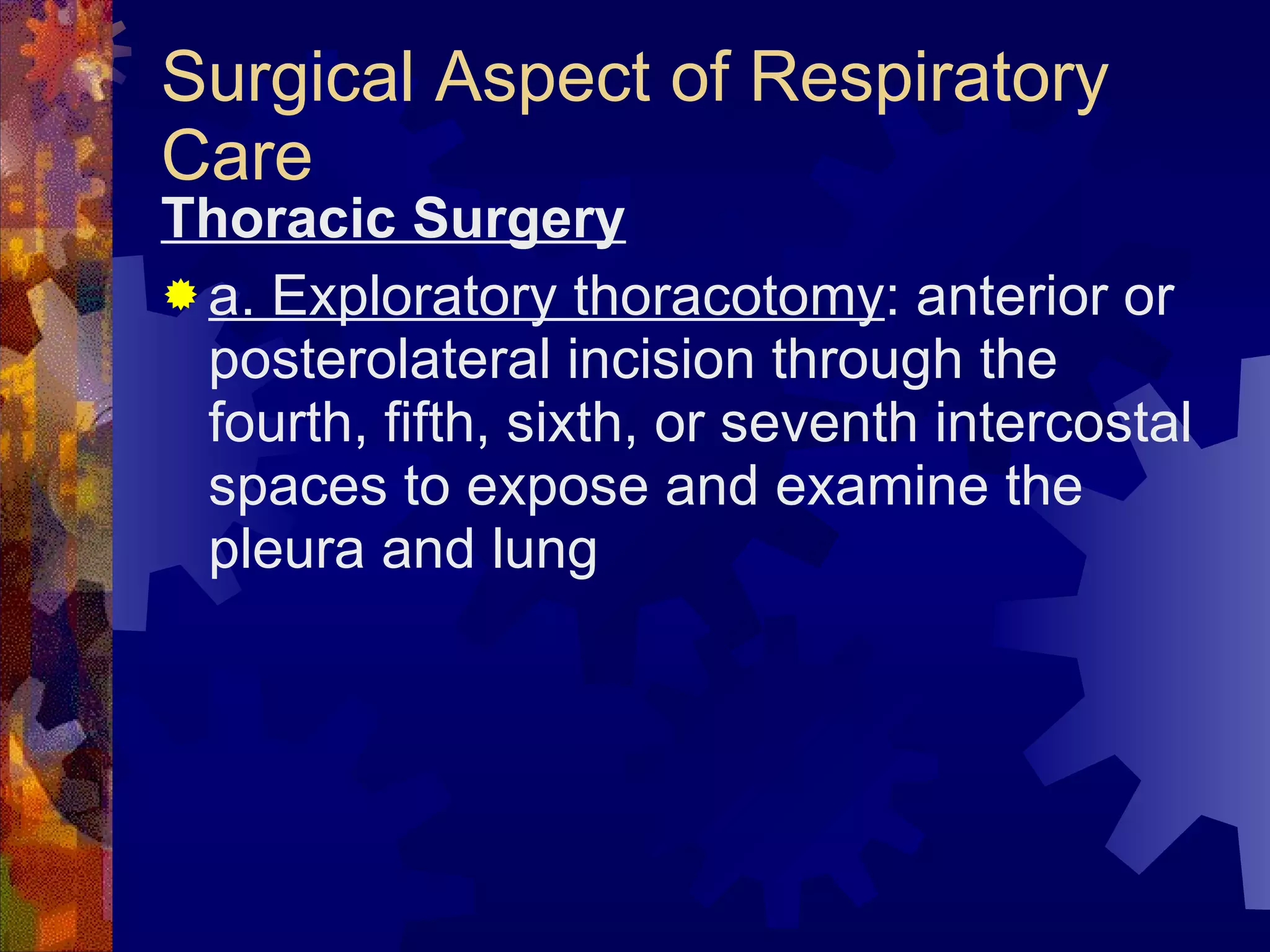 Surgical Aspect of Respiratory Care

Thoracic Surgery

a. Exploratory thoracotomy: anterior or posterolateral incision through the fourth, fifth, sixth, or seventh intercostal spaces to expose and examine the pleura and lung